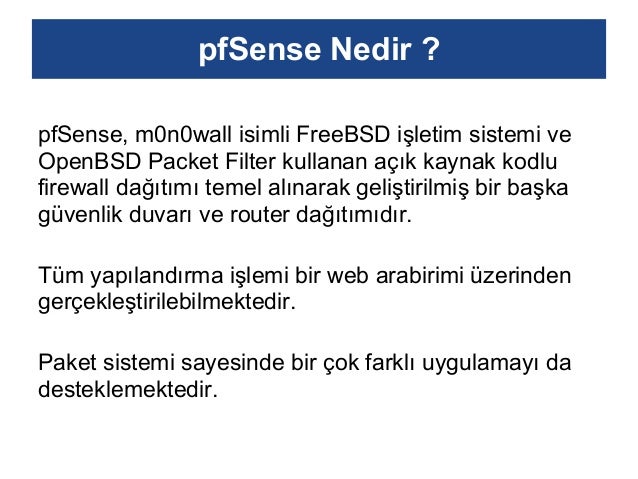 pfSense Nedir ?

pfSense, m0n0wall isimli FreeBSD işletim sistemi ve OpenBSD Packet Filter kullanan açık kaynak kodlu firewall dağıtımı temel alınarak geliştirilmiş bir başka güvenlik duvarı ve router dağıtımıdır.

Tüm yapılandırma işlemi bir web arabirimi üzerinden gerçekleştirilebilmektedir.

Paket sistemi sayesinde bir çok farklı uygulamayı da desteklemektedir.